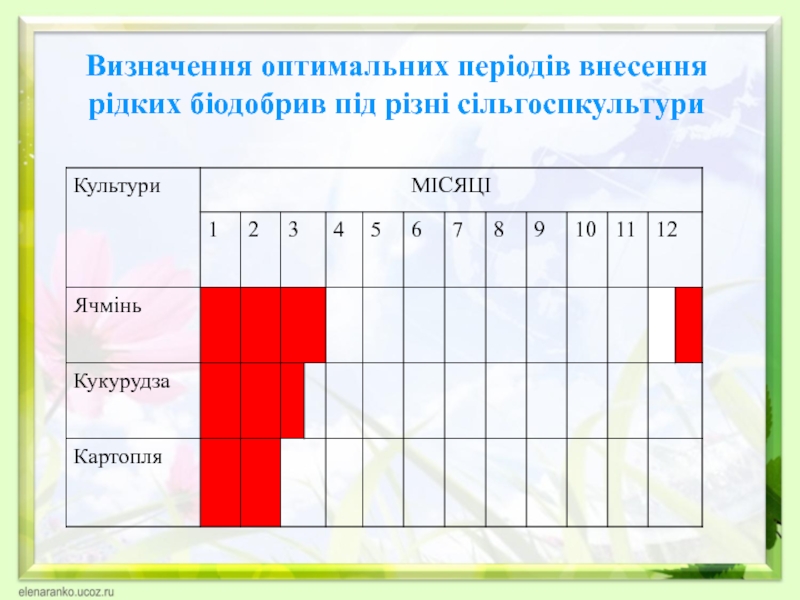 Визначення оптимальних періодів внесення рідких біодобрив під різні сільгоспкультури

| Культури | МІСЯЦІ | | | | | | | | | | | |
|---|---|---|---|---|---|---|---|---|---|---|---|---|
| | 1 | 2 | 3 | 4 | 5 | 6 | 7 | 8 | 9 | 10 | 11 | 12 |
| Ячмінь | | | | | | | | | | | | |
| Кукурудза | | | | | | | | | | | | |
| Картопля | | | | | | | | | | | | |

elenaranko.ucoz.ru